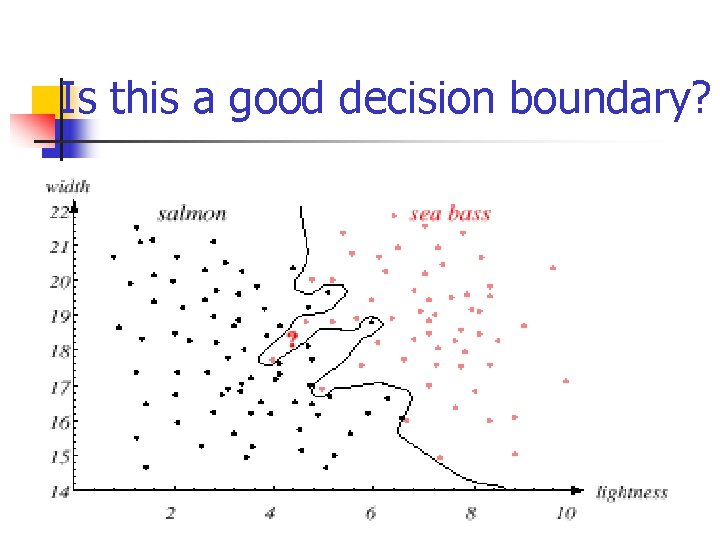 Is this a good decision boundary?

width
22
21
20
19
18
17
16
15
14

salmon
sea bass
?

2
4
6
8
10
lightness